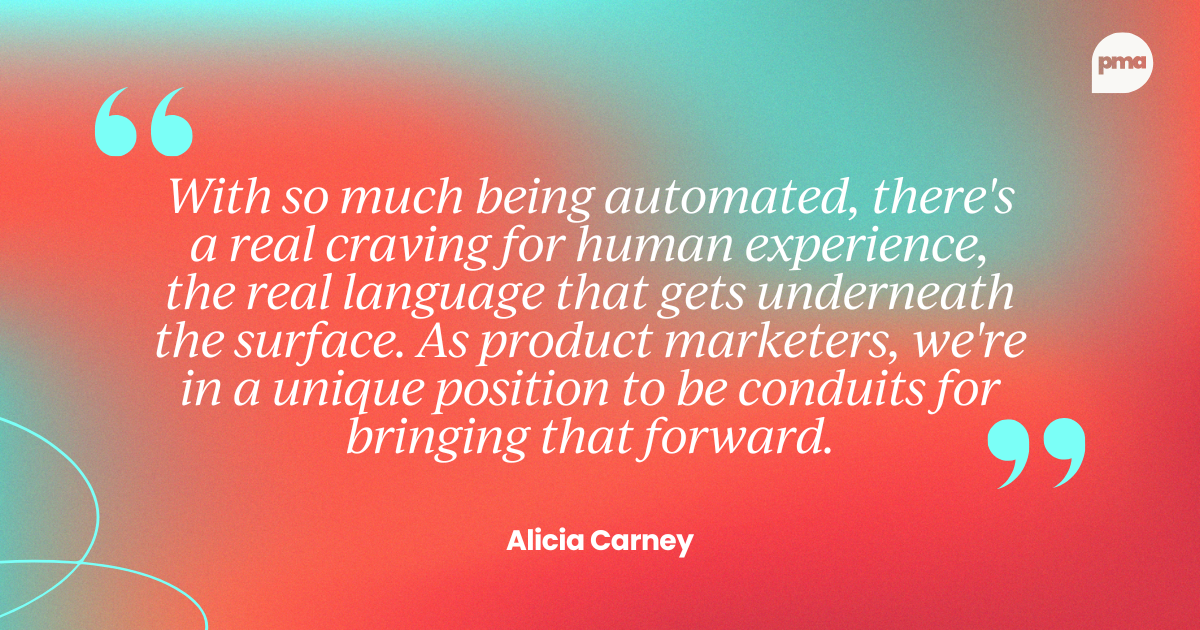 pma

“

With so much being automated, there's a real craving for human experience, the real language that gets underneath the surface. As product marketers, we're in a unique position to be conduits for bringing that forward.

”

Alicia Carney